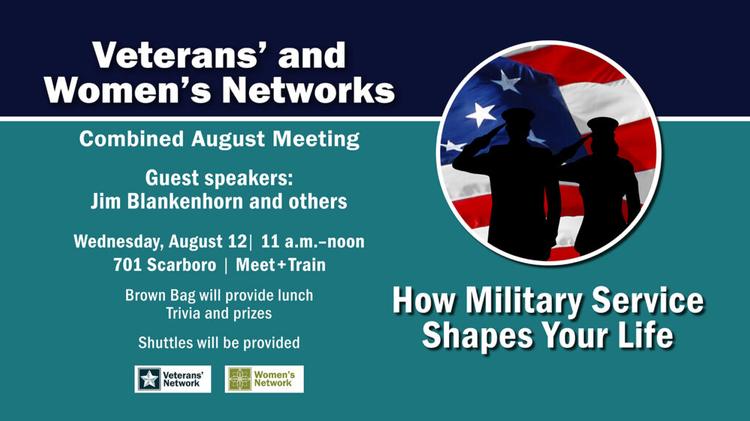 Veterans' and Women's Networks

Combined August Meeting

Guest speakers:
Jim Blankenhorn and others

Wednesday, August 12| 11 a.m.–noon
701 Scarboro | Meet+Train

Brown Bag will provide lunch
Trivia and prizes

Shuttles will be provided

Veterans' Network

Women's Network

How Military Service Shapes Your Life